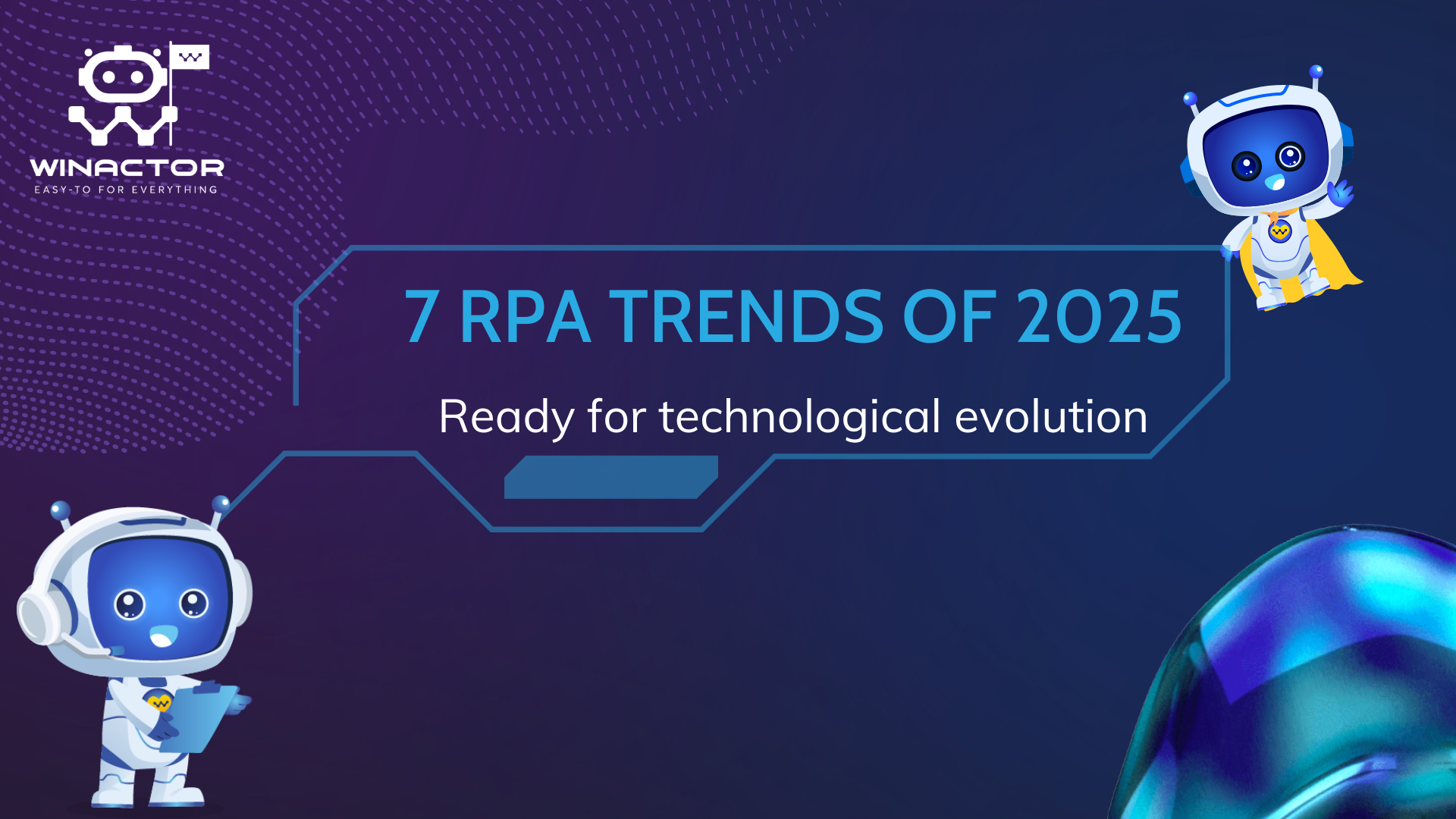 WINACTOR
EASY-TO FOR EVERYTHING

7 RPA TRENDS OF 2025

Ready for technological evolution